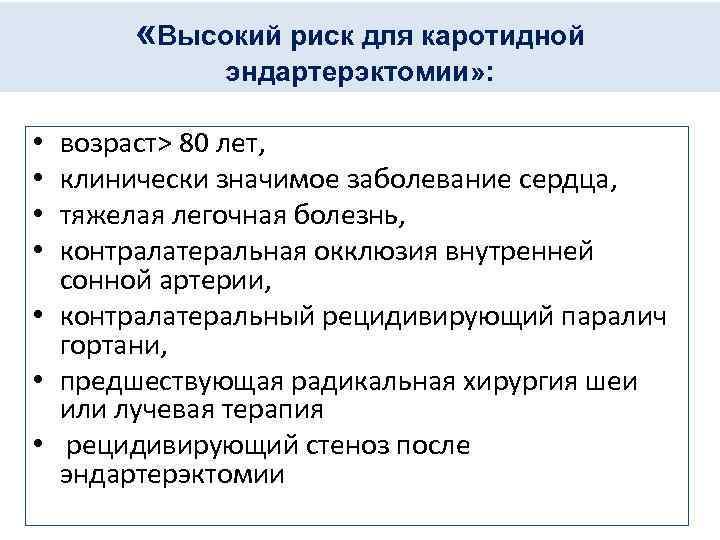 «Высокий риск для каротидной эндартерэктомии»:

• возраст> 80 лет,
• клинически значимое заболевание сердца,
• тяжелая легочная болезнь,
• контралатеральная окклюзия внутренней сонной артерии,
• контралатеральный рецидивирующий паралич гортани,
• предшествующая радикальная хирургия шеи или лучевая терапия
• рецидивирующий стеноз после эндартерэктомии